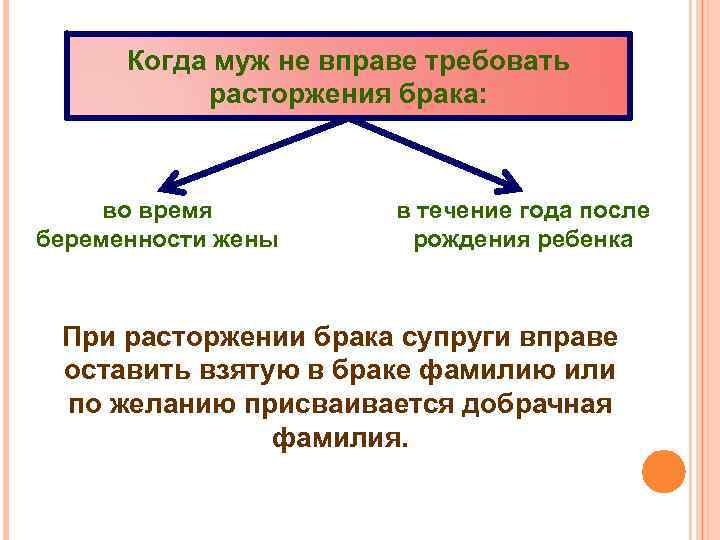 Когда муж не вправе требовать расторжения брака:

во время беременности жены

в течение года после рождения ребенка

При расторжении брака супруги вправе оставить взятую в браке фамилию или по желанию присваивается добрачная фамилия.